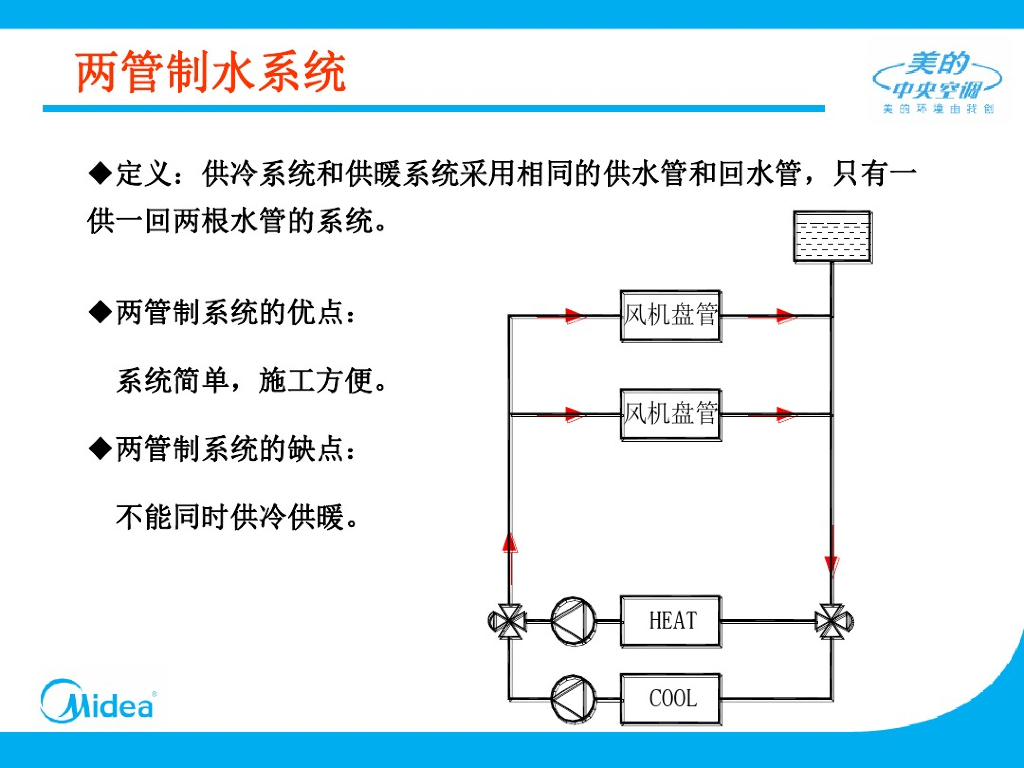 两管制水系统

美的
中央空调
美的环境由我创

◆定义：供冷系统和供暖系统采用相同的供水管和回水管，只有一供一回两根水管的系统。

◆两管制系统的优点：

系统简单，施工方便。

◆两管制系统的缺点：

不能同时供冷供暖。

风机盘管

风机盘管

HEAT

COOL

Midea